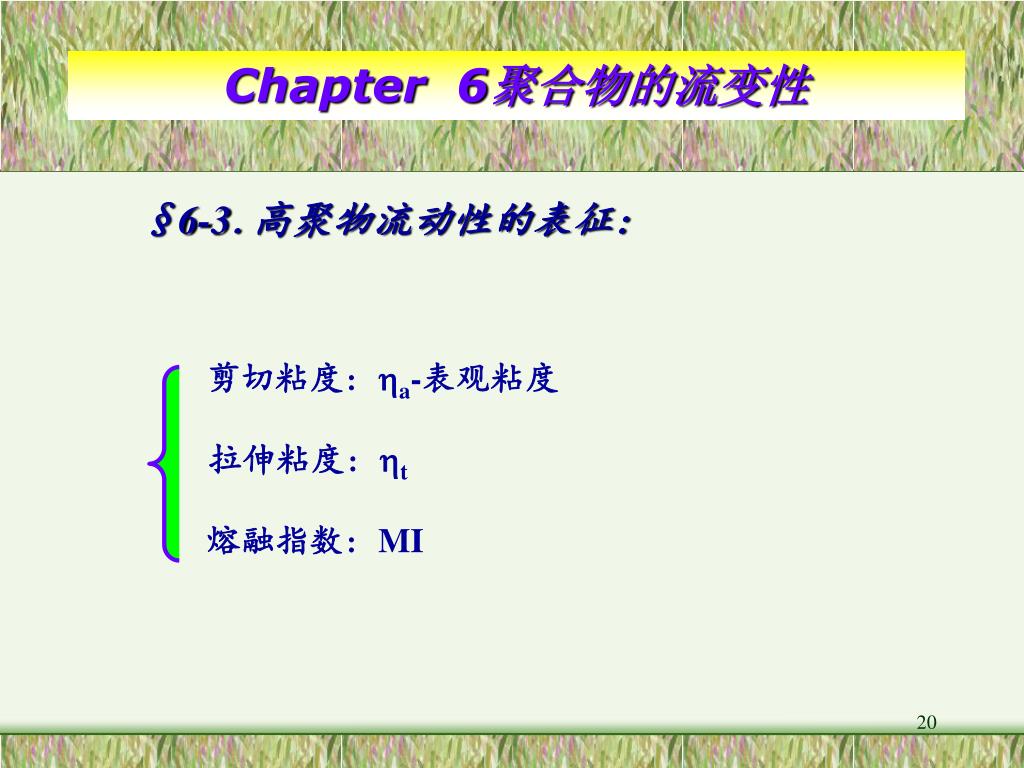 Chapter 6聚合物的流变性

§6-3. 高聚物流动性的表征:

剪切粘度: $\eta_a$-表观粘度

拉伸粘度: $\eta_t$

熔融指数: MI

20